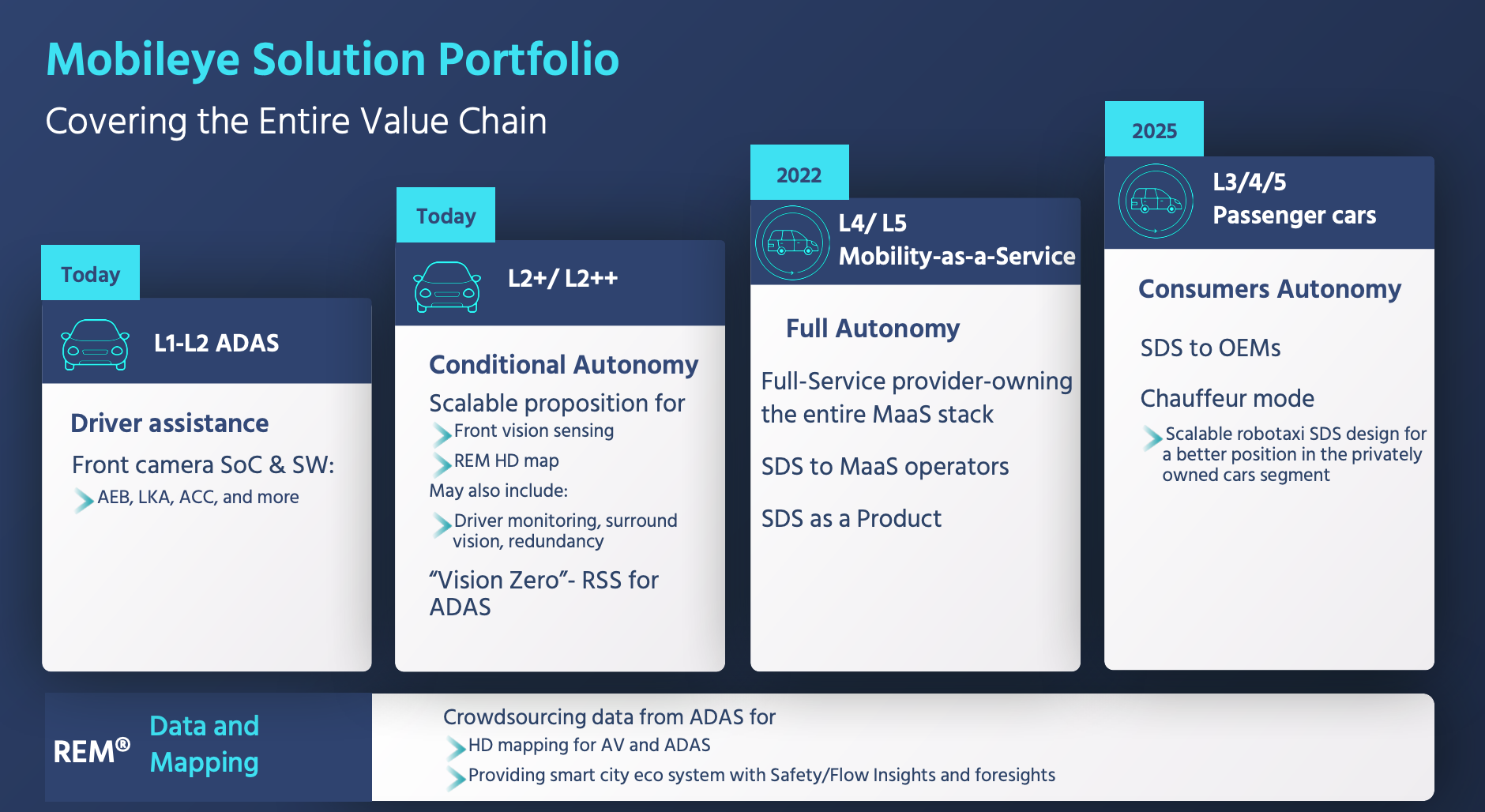 Mobileye Solution Portfolio

Covering the Entire Value Chain

Today

L1-L2 ADAS

Driver assistance

Front camera SoC & SW:

AEB, LKA, ACC, and more

Today

L2+/ L2++

Conditional Autonomy

Scalable proposition for

Front vision sensing

REM HD map

May also include:

Driver monitoring, surround vision, redundancy

“Vision Zero”- RSS for ADAS

2022

L4/ L5 Mobility-as-a-Service

Full Autonomy

Full-Service provider-owning the entire MaaS stack

SDS to MaaS operators

SDS as a Product

2025

L3/4/5 Passenger cars

Consumers Autonomy

SDS to OEMs

Chauffeur mode

Scalable robotaxi SDS design for a better position in the privately owned cars segment

REM® Data and Mapping

Crowdsourcing data from ADAS for

HD mapping for AV and ADAS

Providing smart city eco system with Safety/Flow Insights and foresights